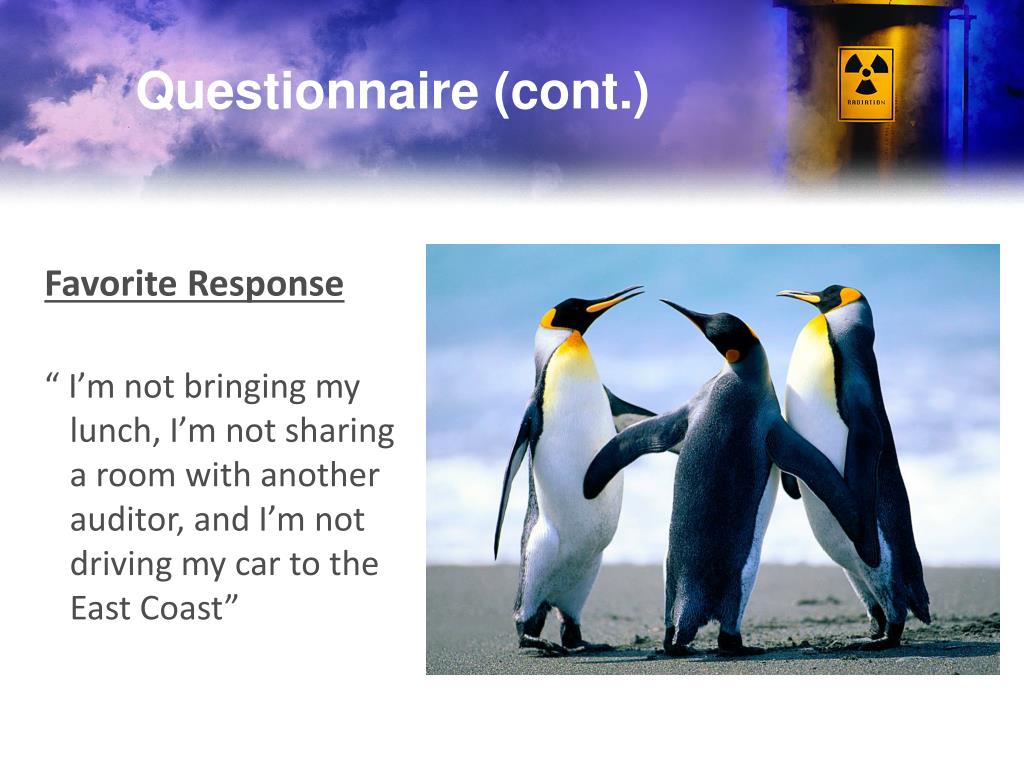 Questionnaire (cont.)

RADIATION

Favorite Response

“ I’m not bringing my lunch, I’m not sharing a room with another auditor, and I’m not driving my car to the East Coast”